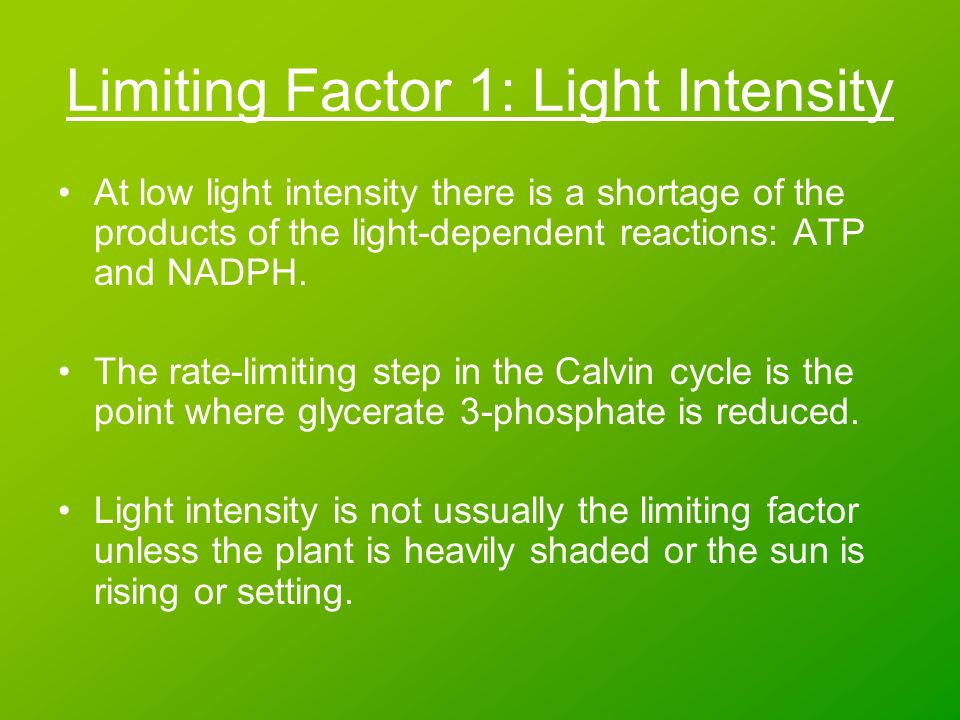 Limiting Factor 1: Light Intensity

• At low light intensity there is a shortage of the products of the light-dependent reactions: ATP and NADPH.

• The rate-limiting step in the Calvin cycle is the point where glycerate 3-phosphate is reduced.

• Light intensity is not ussually the limiting factor unless the plant is heavily shaded or the sun is rising or setting.